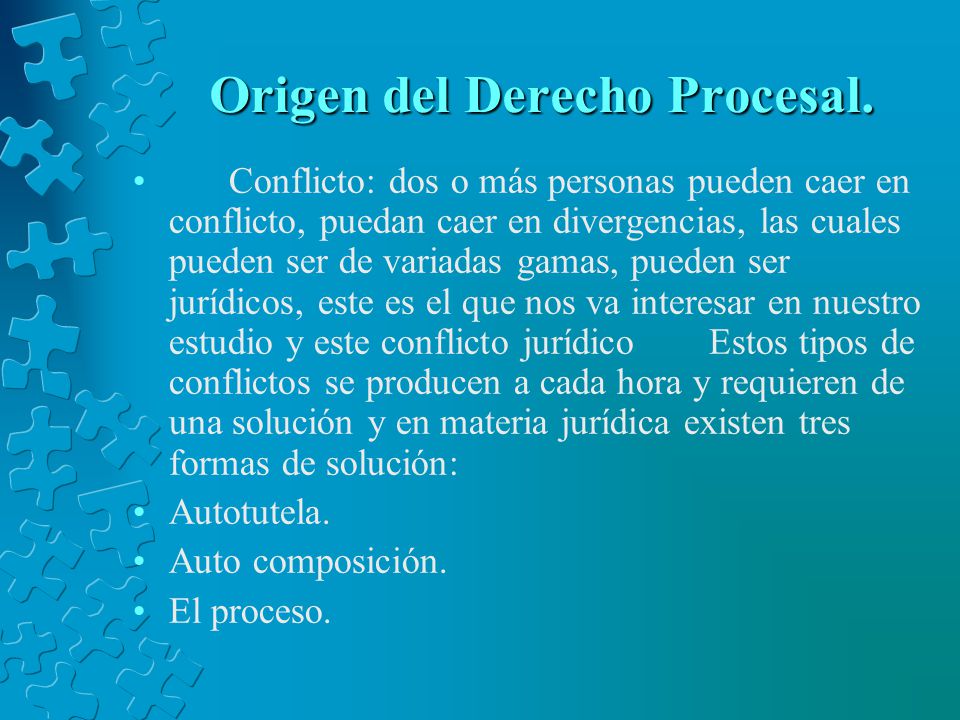 Origen del Derecho Procesal.

• Conflicto: dos o más personas pueden caer en conflicto, puedan caer en divergencias, las cuales pueden ser de variadas gamas, pueden ser jurídicos, este es el que nos va interesar en nuestro estudio y este conflicto jurídico Estos tipos de conflictos se producen a cada hora y requieren de una solución y en materia jurídica existen tres formas de solución:
• Autotutela.
• Auto composición.
• El proceso.